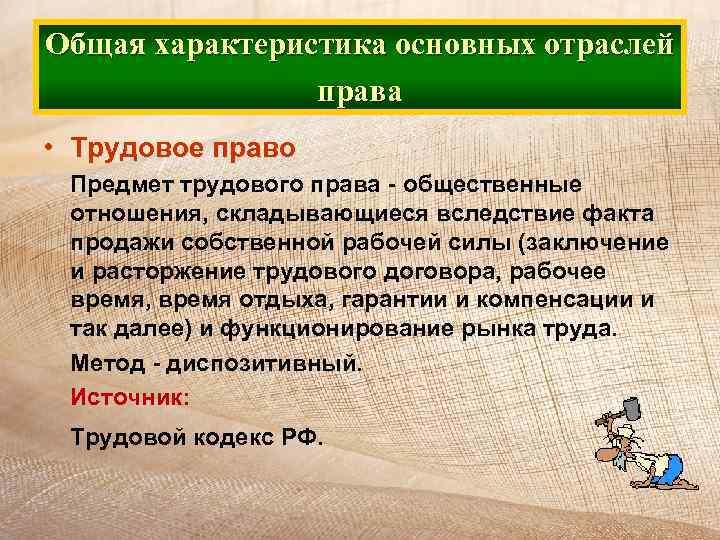 Общая характеристика основных отраслей права

• Трудовое право

Предмет трудового права - общественные отношения, складывающиеся вследствие факта продажи собственной рабочей силы (заключение и расторжение трудового договора, рабочее время, время отдыха, гарантии и компенсации и так далее) и функционирование рынка труда.

Метод - диспозитивный.

Источник:

Трудовой кодекс РФ.